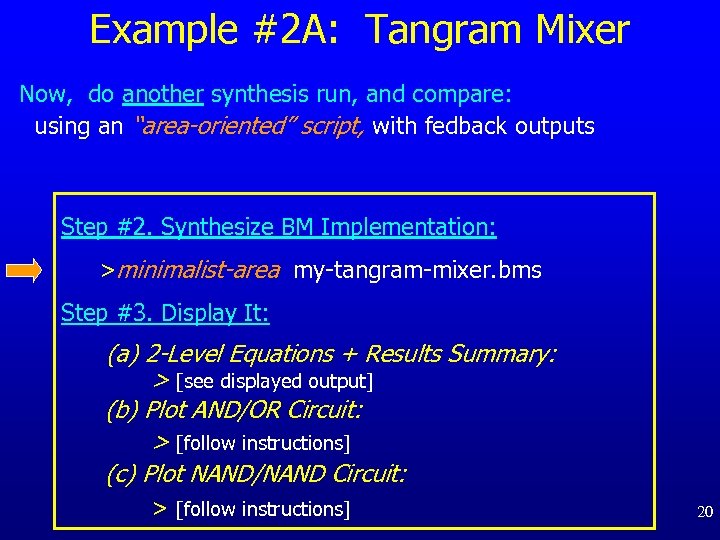 Example #2A: Tangram Mixer

Now, do another synthesis run, and compare:
using an "area-oriented" script, with fedback outputs

Step #2. Synthesize BM Implementation:

>minimalist-area my-tangram-mixer.bms

Step #3. Display It:

(a) 2-Level Equations + Results Summary:
> [see displayed output]
(b) Plot AND/OR Circuit:
> [follow instructions]
(c) Plot NAND/NAND Circuit:
> [follow instructions]

20